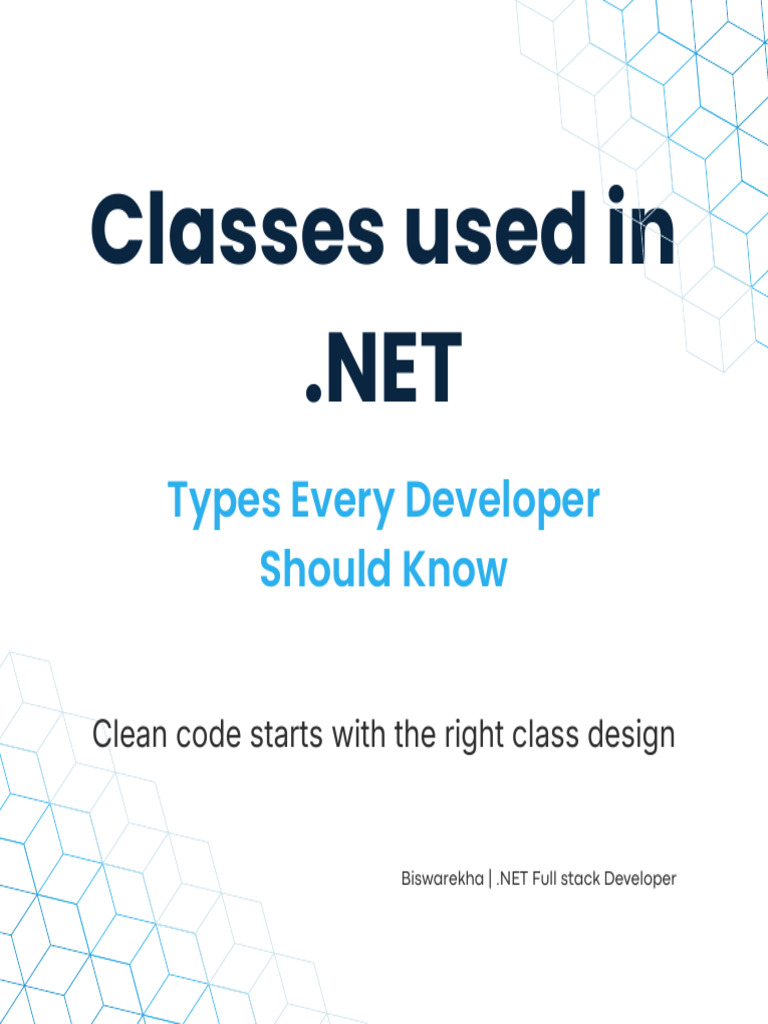 Classes used in .NET

Types Every Developer Should Know

Clean code starts with the right class design

Biswarekha | .NET Full stack Developer